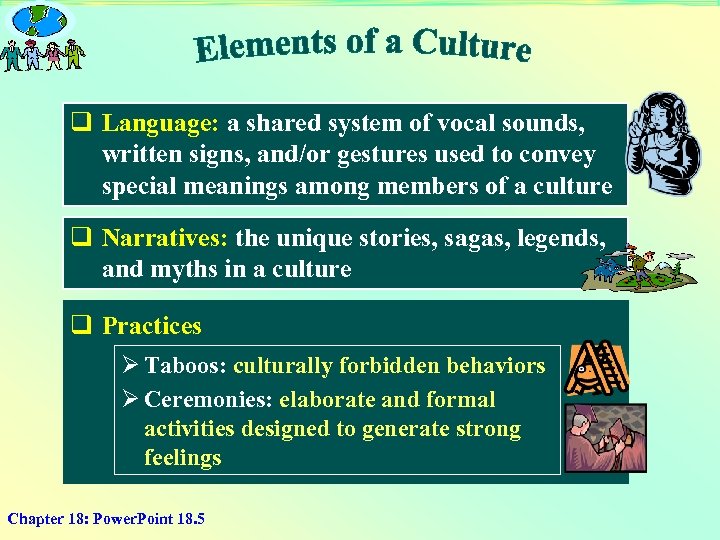 Elements of a Culture

❑ Language: a shared system of vocal sounds, written signs, and/or gestures used to convey special meanings among members of a culture

❑ Narratives: the unique stories, sagas, legends, and myths in a culture

❑ Practices

➢ Taboos: culturally forbidden behaviors

➢ Ceremonies: elaborate and formal activities designed to generate strong feelings

Chapter 18: PowerPoint 18.5